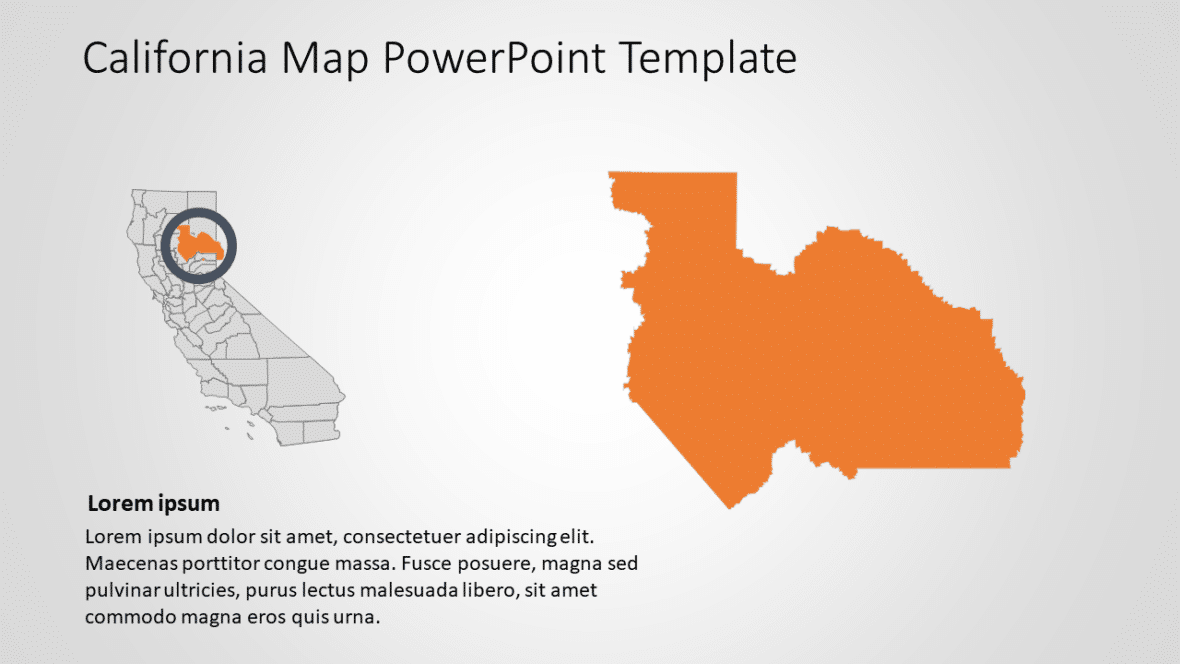 California Map PowerPoint Template

Lorem ipsum

Lorem ipsum dolor sit amet, consectetuer adipiscing elit. Maecenas porttitor congue massa. Fusce posuere, magna sed pulvinar ultricies, purus lectus malesuada libero, sit amet commodo magna eros quis urna.